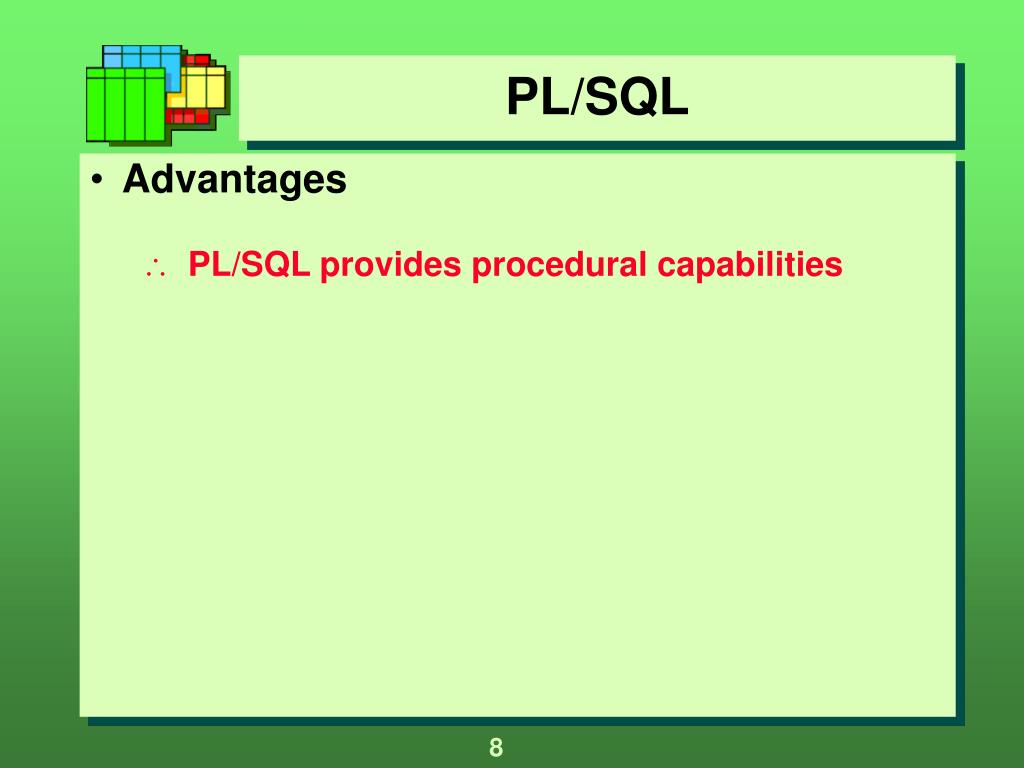 PL/SQL

• Advantages

∴ PL/SQL provides procedural capabilities

8